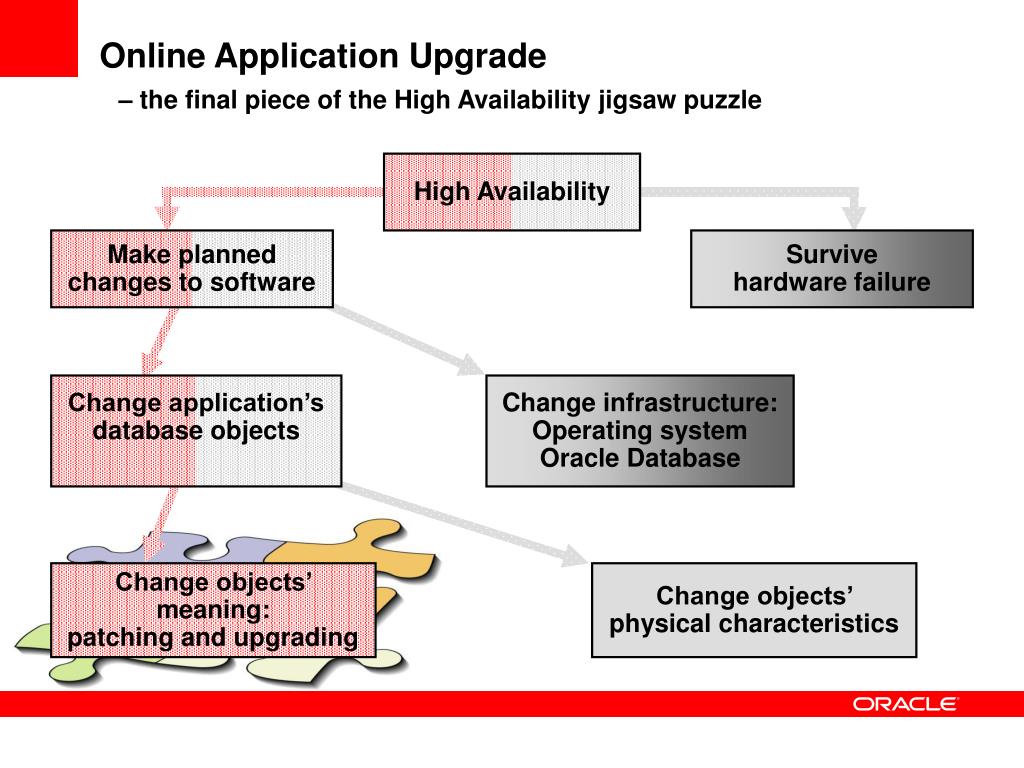 Online Application Upgrade

– the final piece of the High Availability jigsaw puzzle

High Availability

Make planned changes to software

Survive hardware failure

Change application's database objects

Change infrastructure: Operating system Oracle Database

Change objects' meaning: patching and upgrading

Change objects' physical characteristics

ORACLE